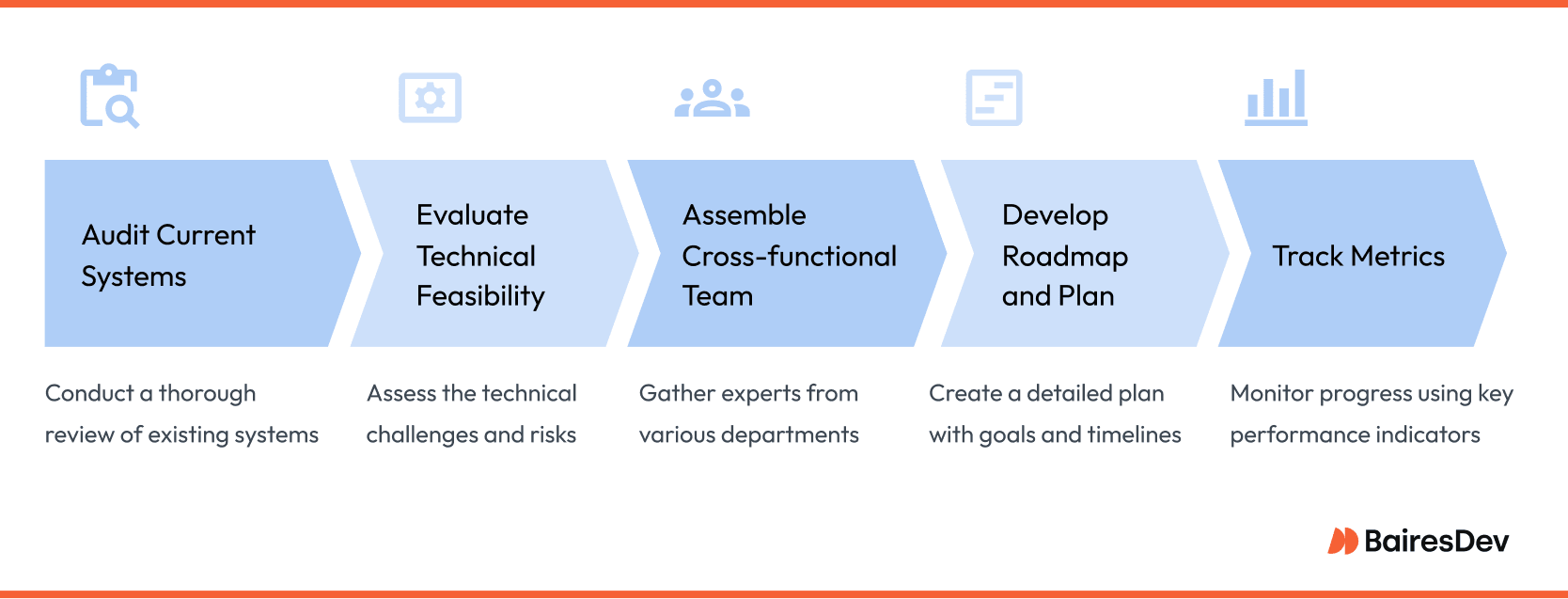 Audit Current Systems

Conduct a thorough review of existing systems

Evaluate Technical Feasibility

Assess the technical challenges and risks

Assemble Cross-functional Team

Gather experts from various departments

Develop Roadmap and Plan

Create a detailed plan with goals and timelines

Track Metrics

Monitor progress using key performance indicators

BairesDev